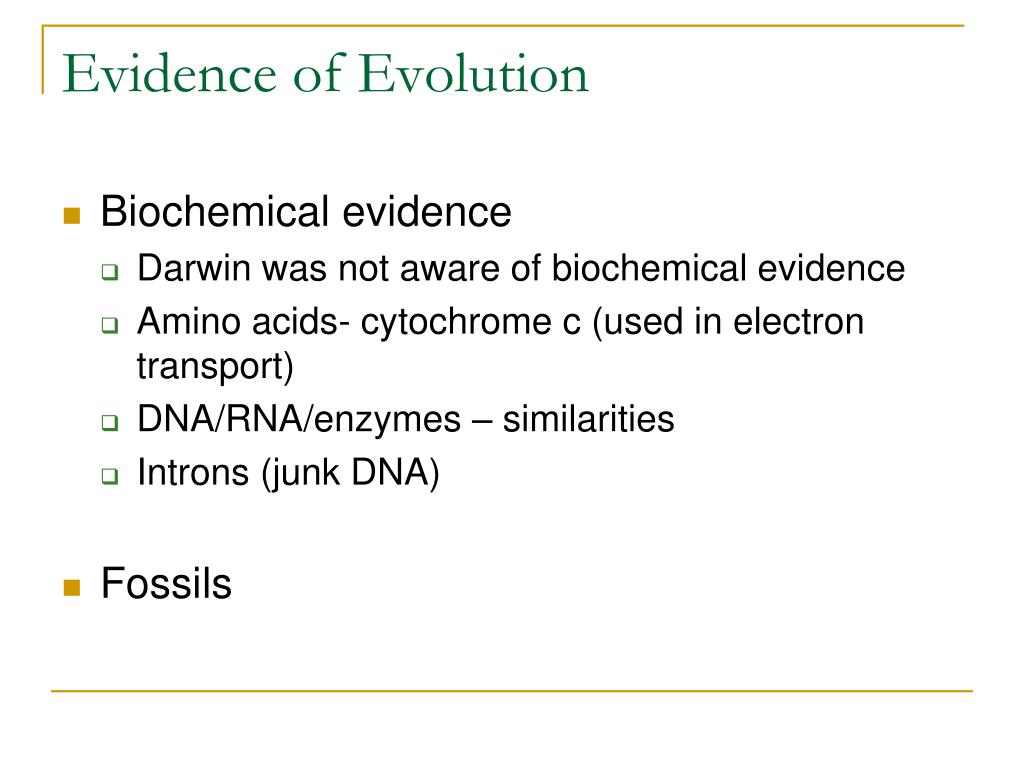 Evidence of Evolution

- Biochemical evidence
  - Darwin was not aware of biochemical evidence
  - Amino acids- cytochrome c (used in electron transport)
  - DNA/RNA/enzymes – similarities
  - Introns (junk DNA)

- Fossils